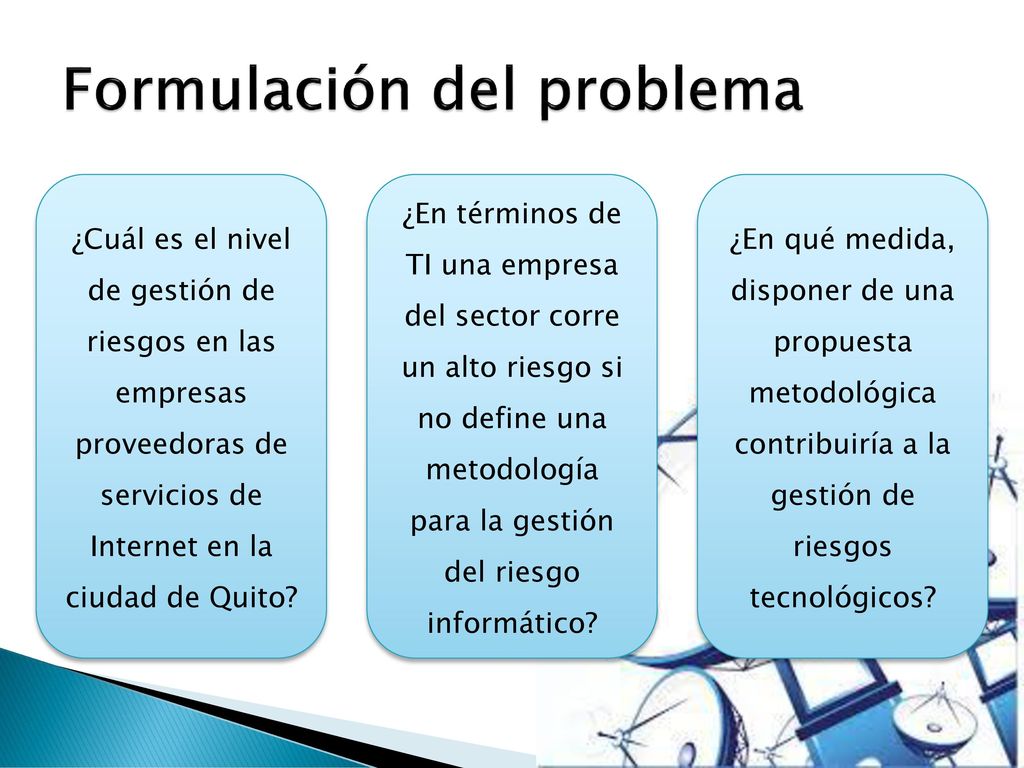 Formulación del problema

¿Cuál es el nivel de gestión de riesgos en las empresas proveedoras de servicios de Internet en la ciudad de Quito?

¿En términos de TI una empresa del sector corre un alto riesgo si no define una metodología para la gestión del riesgo informático?

¿En qué medida, disponer de una propuesta metodológica contribuiría a la gestión de riesgos tecnológicos?